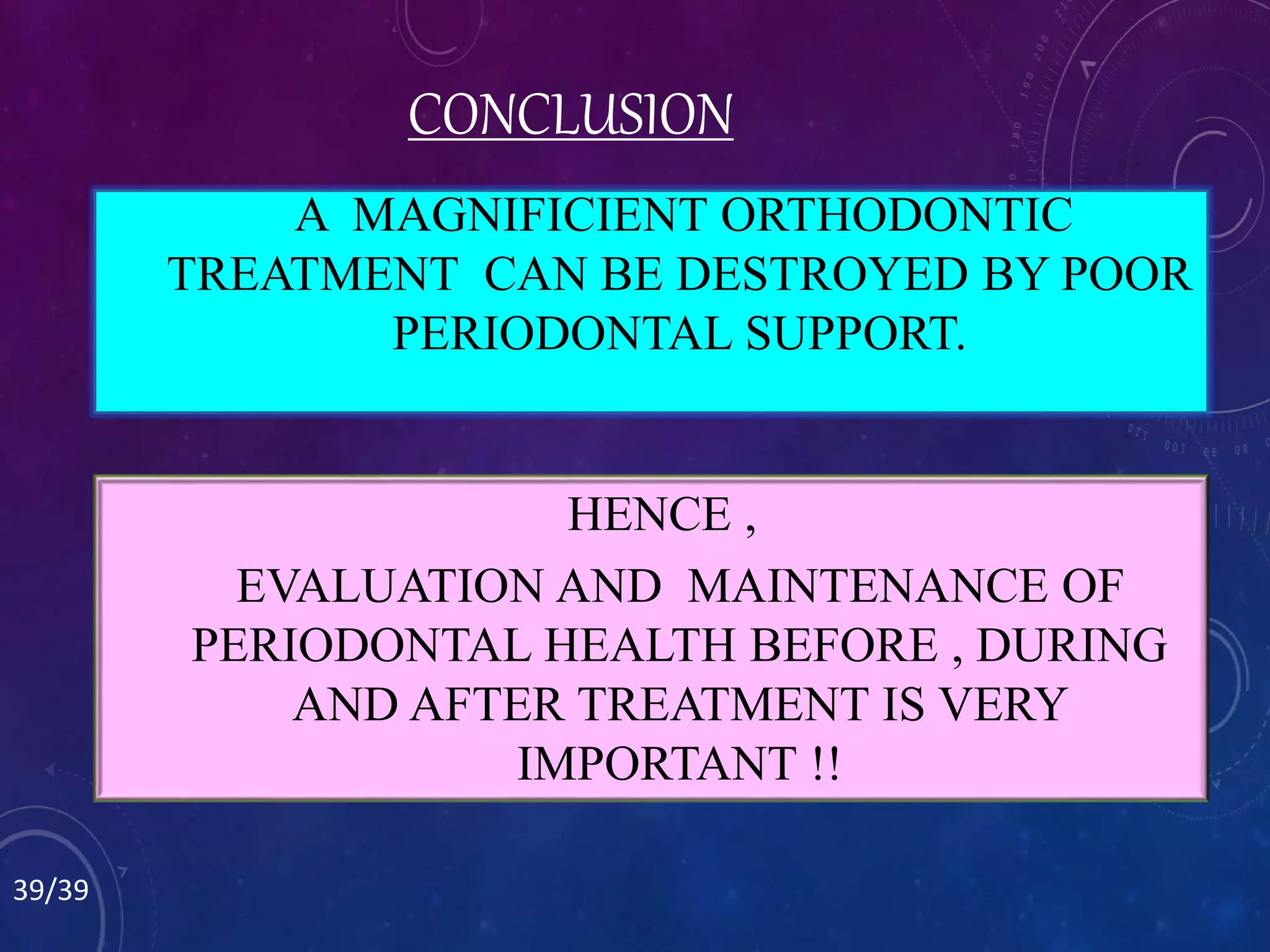 CONCLUSION

A MAGNIFICIENT ORTHODONTIC TREATMENT CAN BE DESTROYED BY POOR PERIODONTAL SUPPORT.

HENCE ,

EVALUATION AND MAINTENANCE OF PERIODONTAL HEALTH BEFORE , DURING AND AFTER TREATMENT IS VERY IMPORTANT !!

39/39